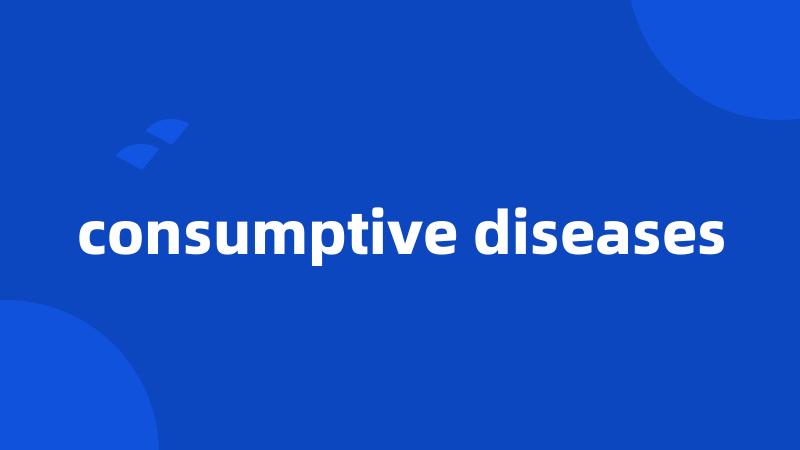 consumptive diseases